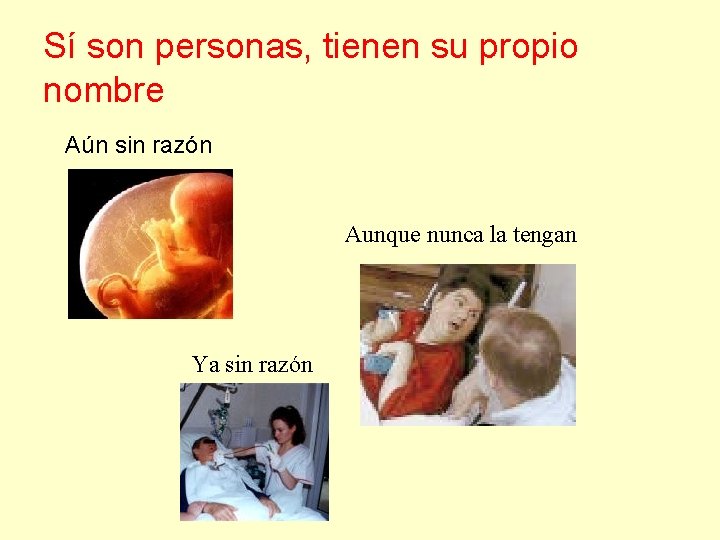 Sí son personas, tienen su propio nombre

Aún sin razón

Aunque nunca la tengan

Ya sin razón